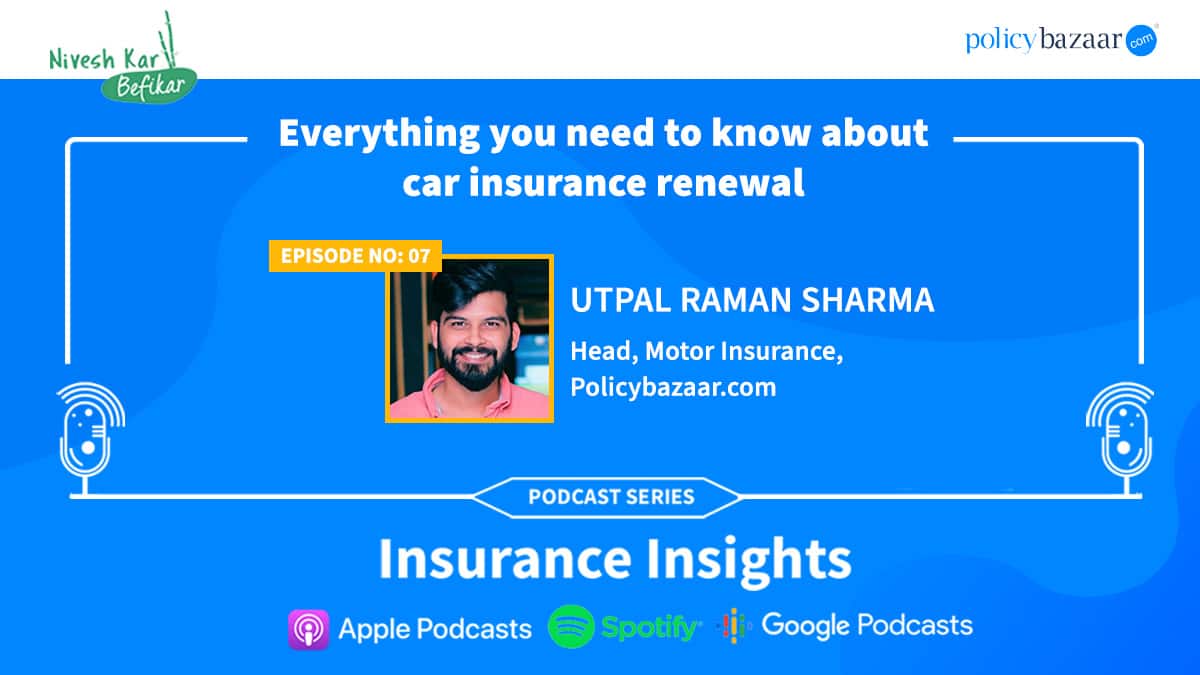 Nivesh Kar Befikar

policybazaar.com

Everything you need to know about car insurance renewal

EPISODE NO: 07

UTPAL RAMAN SHARMA

Head, Motor Insurance, Policybazaar.com

PODCAST SERIES

Insurance Insights

Apple Podcasts Spotify Google Podcasts